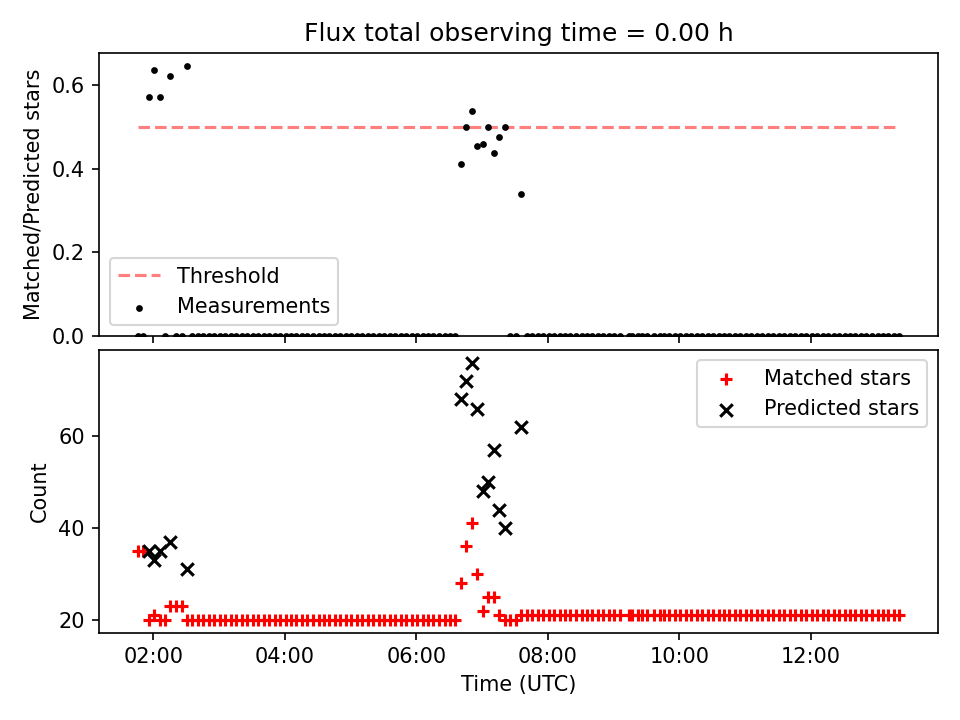 Flux total observing time = 0.00 h

Matched/Predicted stars

0.6
0.4
0.2
0.0

Threshold
Measurements

Count

60
40
20

Matched stars
Predicted stars

02:00
04:00
06:00
08:00
10:00
12:00

Time (UTC)